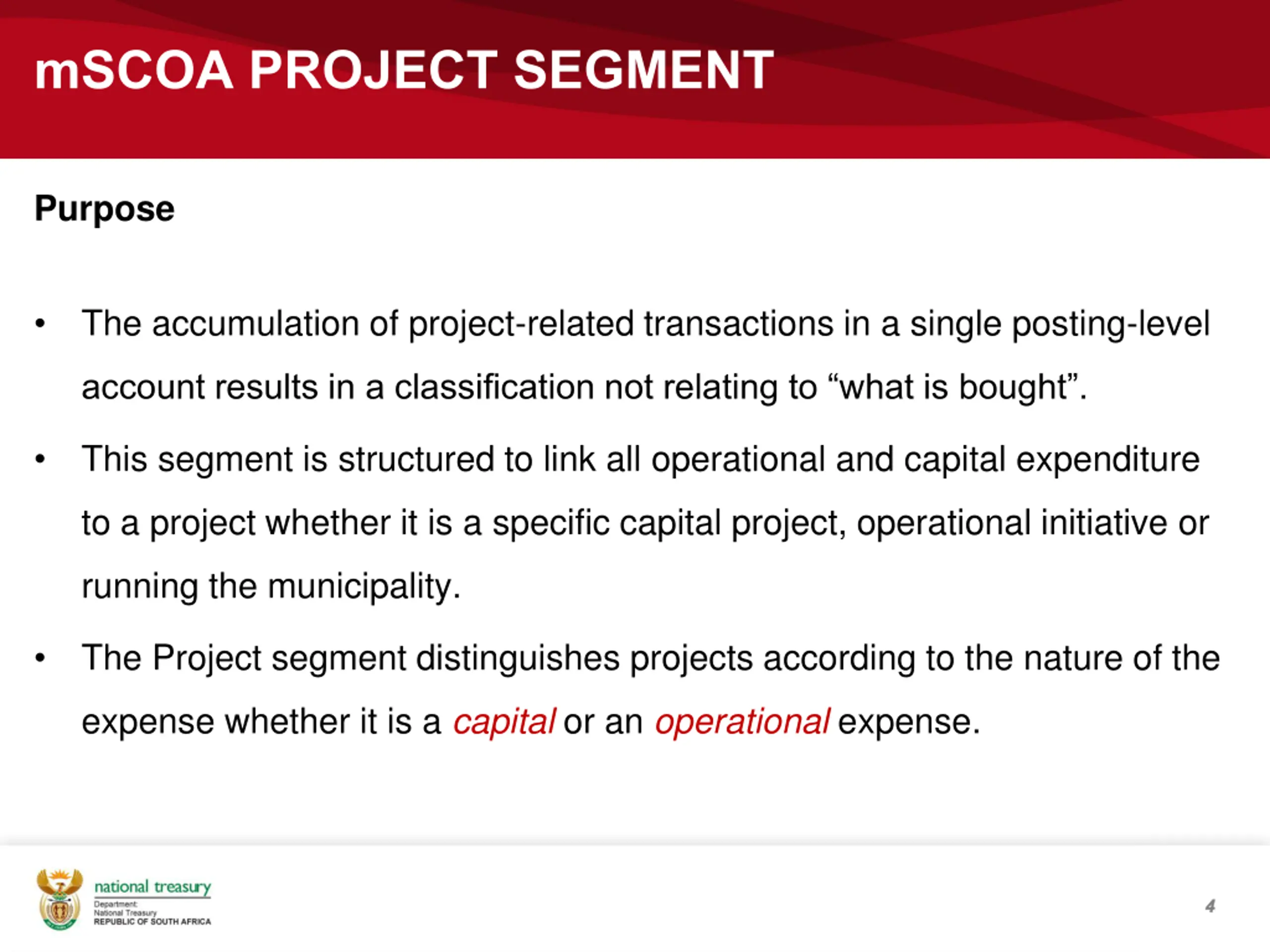 mSCOA PROJECT SEGMENT

Purpose

• The accumulation of project-related transactions in a single posting-level account results in a classification not relating to “what is bought”.

• This segment is structured to link all operational and capital expenditure to a project whether it is a specific capital project, operational initiative or running the municipality.

• The Project segment distinguishes projects according to the nature of the expense whether it is a capital or an operational expense.

national treasury
Department:
National Treasury
REPUBLIC OF SOUTH AFRICA

4